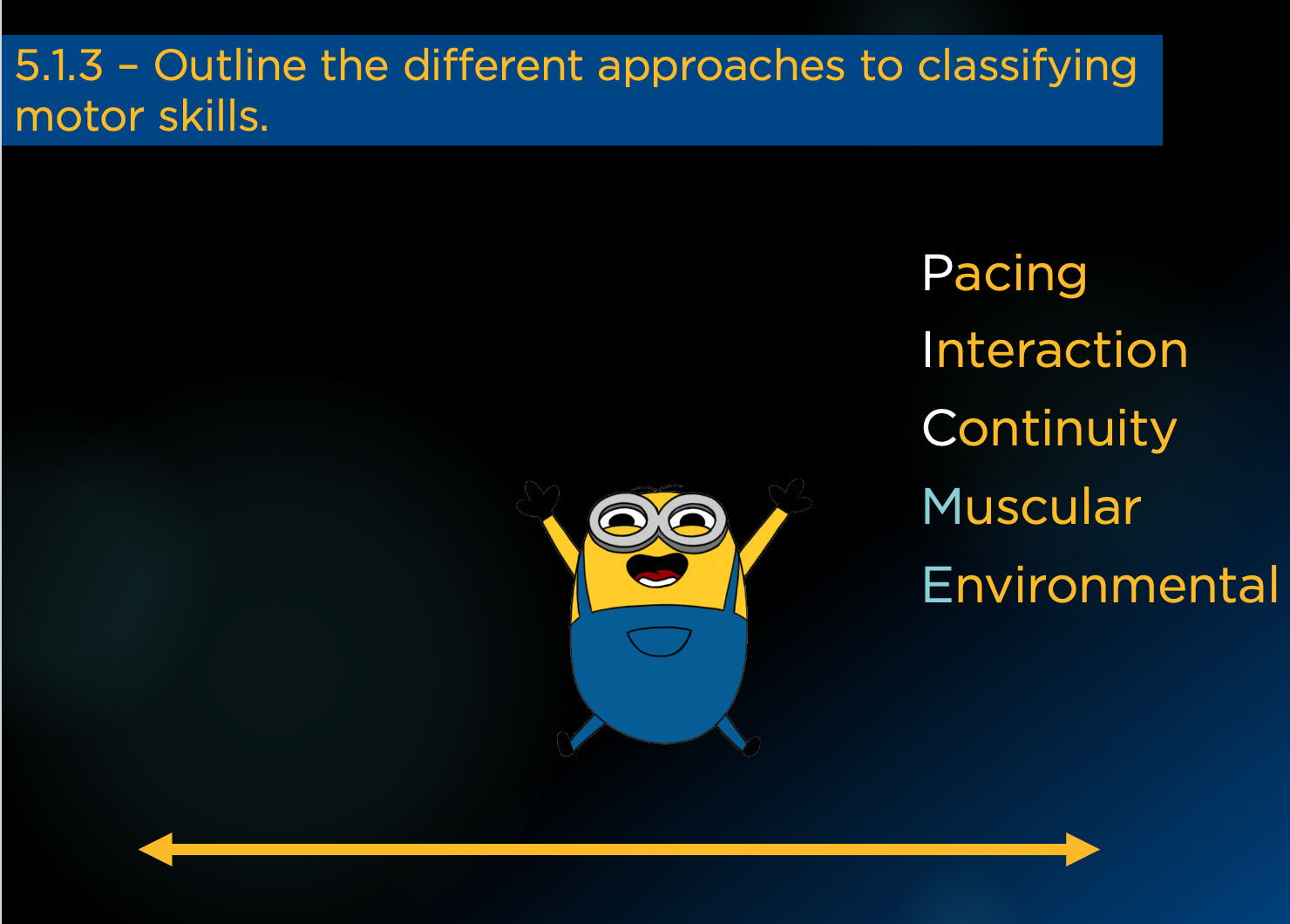 5.1.3 – Outline the different approaches to classifying motor skills.

Pacing

Interaction

Continuity

Muscular

Environmental